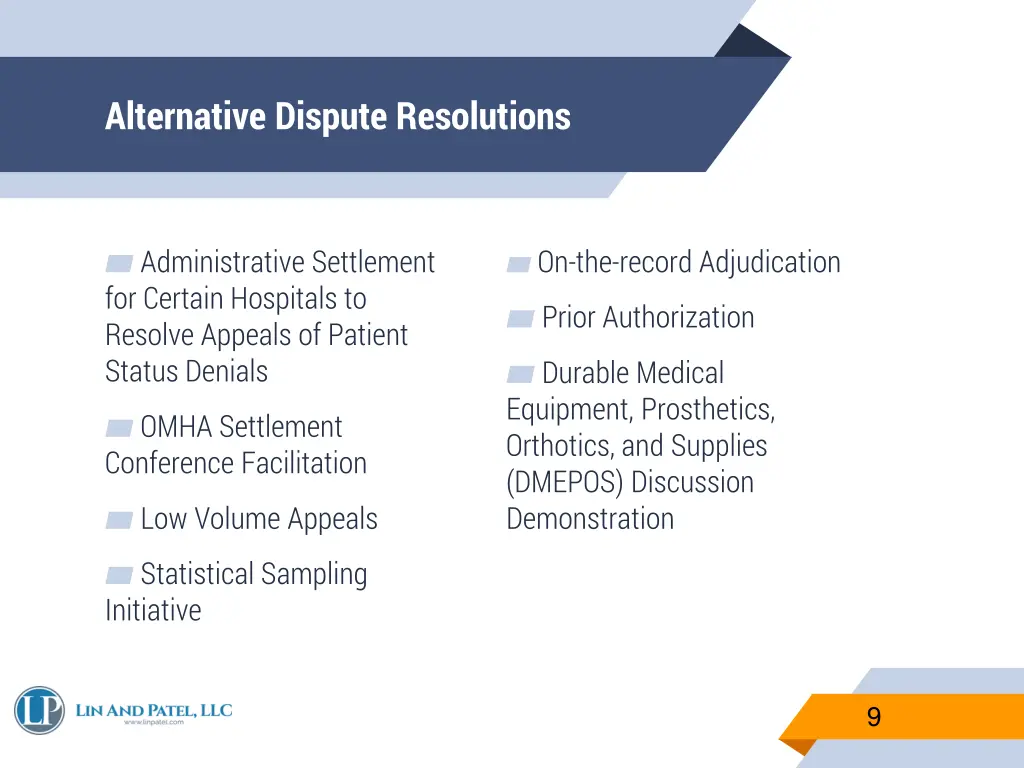 Alternative Dispute Resolutions

Administrative Settlement for Certain Hospitals to Resolve Appeals of Patient Status Denials

OMHA Settlement Conference Facilitation

Low Volume Appeals

Statistical Sampling Initiative

On-the-record Adjudication

Prior Authorization

Durable Medical Equipment, Prosthetics, Orthotics, and Supplies (DMEPOS) Discussion Demonstration

LP LIN AND PATEL, LLC
www.linpatel.com

9